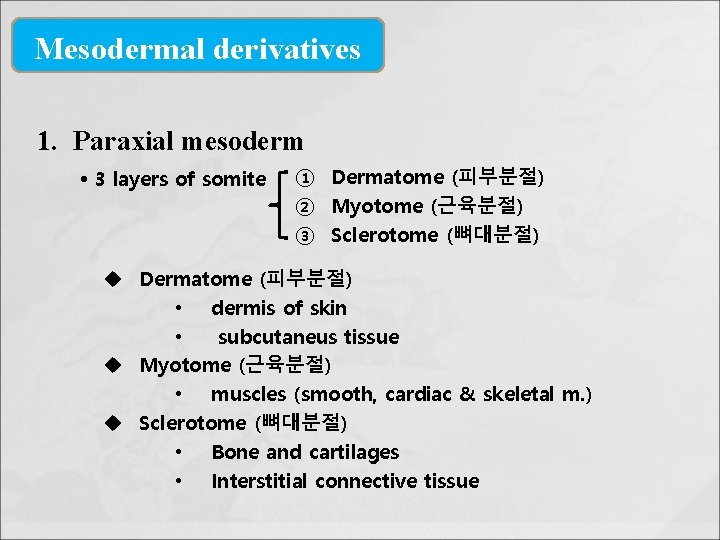 Mesodermal derivatives

1. Paraxial mesoderm

• 3 layers of somite
① Dermatome (피부분절)
② Myotome (근육분절)
③ Sclerotome (뼈대분절)

◆ Dermatome (피부분절)
• dermis of skin
• subcutaneus tissue

◆ Myotome (근육분절)
• muscles (smooth, cardiac & skeletal m.)

◆ Sclerotome (뼈대분절)
• Bone and cartilages
• Interstitial connective tissue